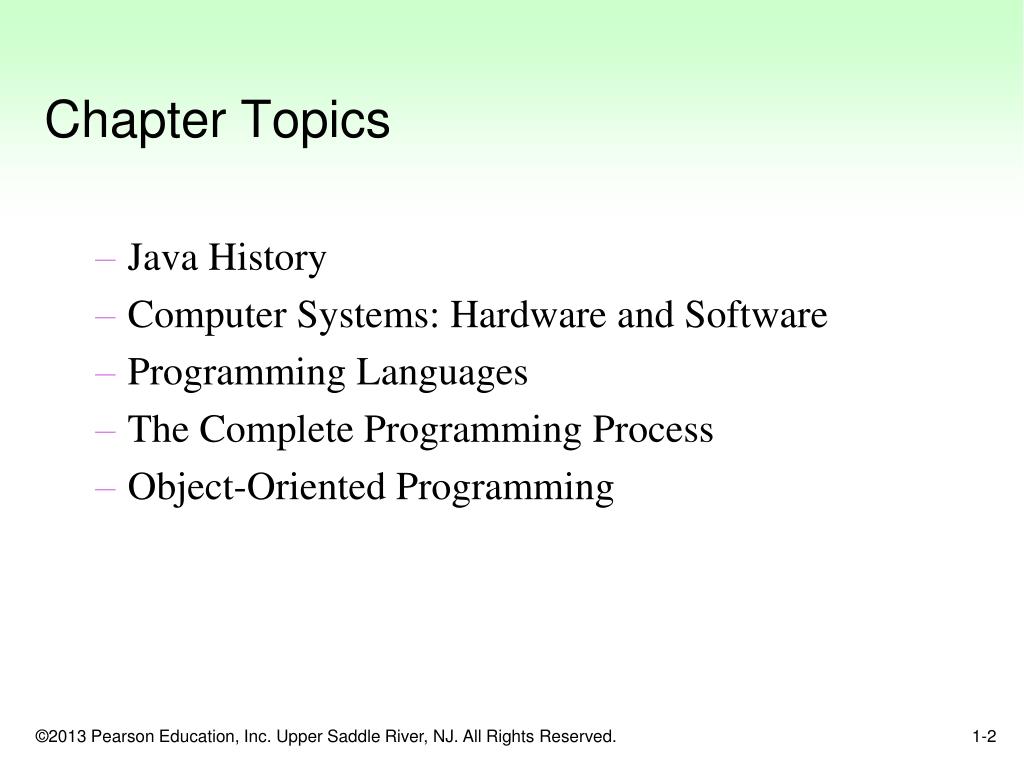 Chapter Topics

– Java History
– Computer Systems: Hardware and Software
– Programming Languages
– The Complete Programming Process
– Object-Oriented Programming

©2013 Pearson Education, Inc. Upper Saddle River, NJ. All Rights Reserved.

1-2